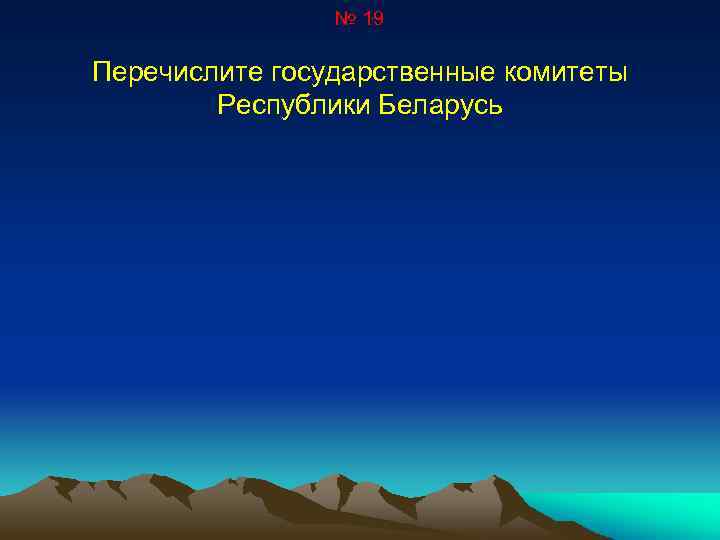 № 19

Перечислите государственные комитеты Республики Беларусь